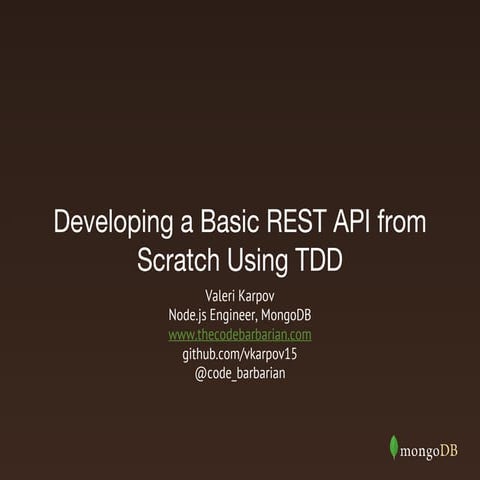 Developing a Basic REST API from Scratch Using TDD

Valeri Karpov
Node.js Engineer, MongoDB
www.thecodebarbarian.com
github.com/vkarpov15
@code_barbarian

mongoDB